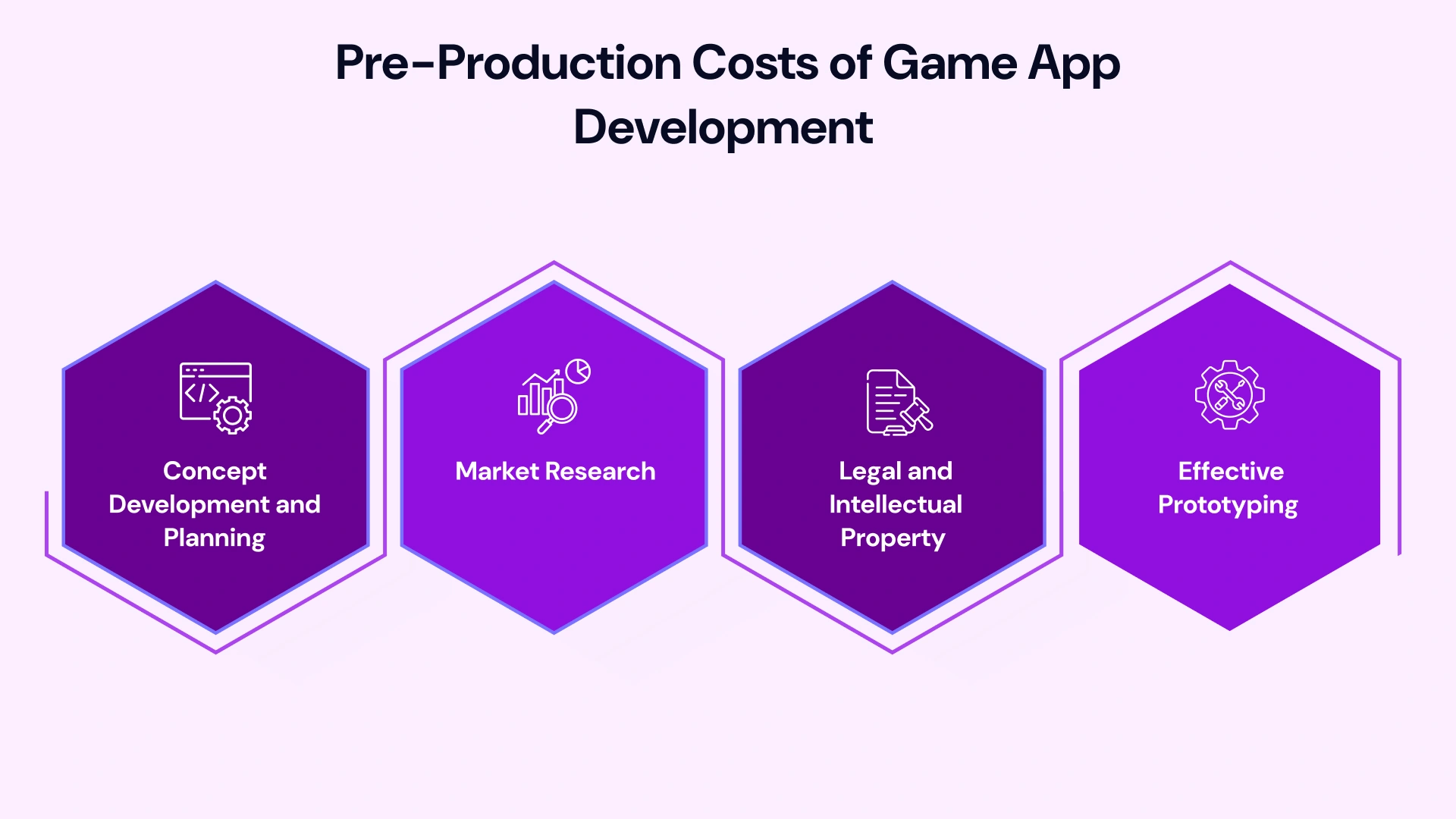 Pre-Production Costs of Game App Development

Concept Development and Planning

Market Research

Legal and Intellectual Property

Effective Prototyping